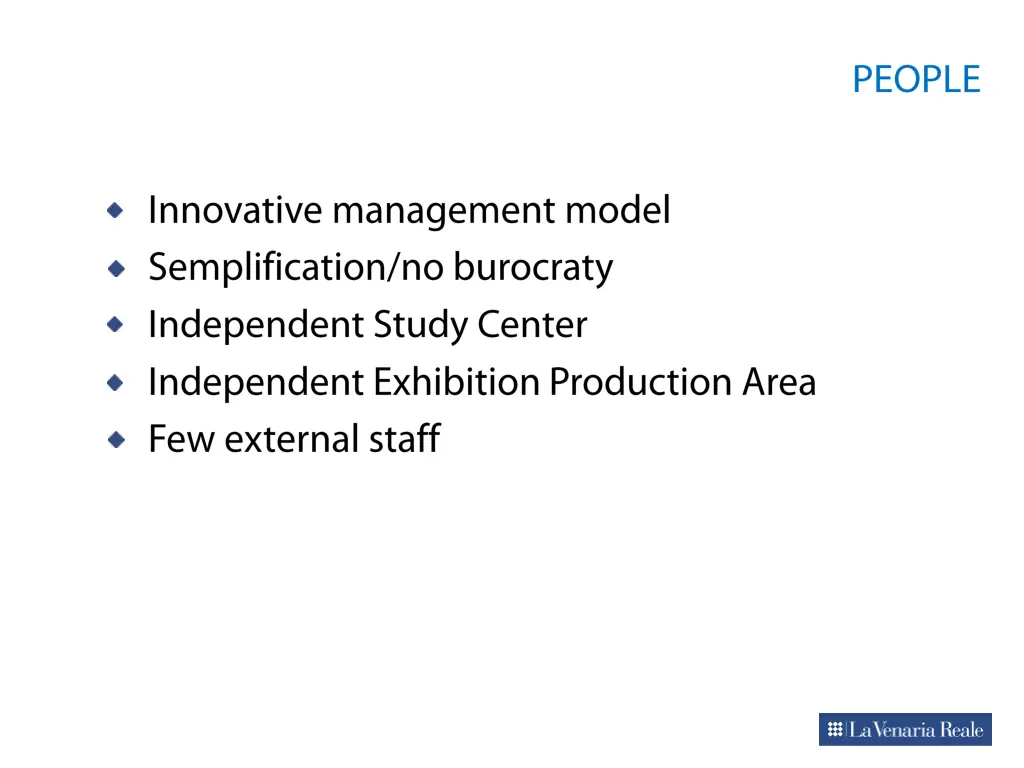 PEOPLE

- Innovative management model
- Semplification/no burocraty
- Independent Study Center
- Independent Exhibition Production Area
- Few external staff

La Venaria Reale